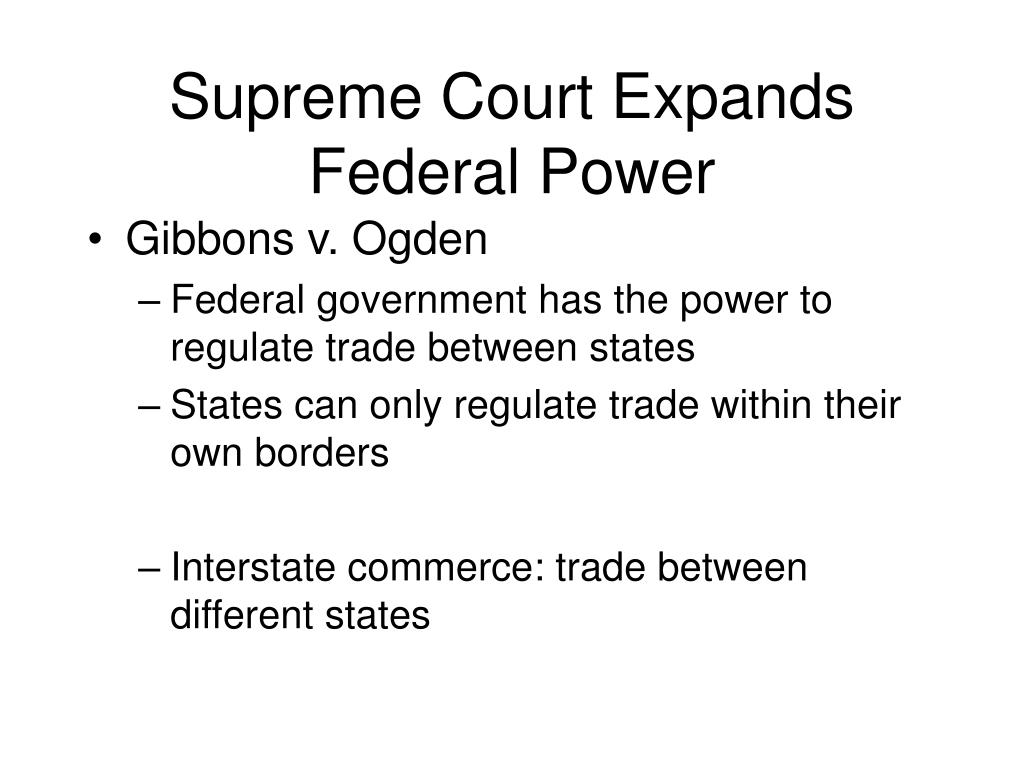 Supreme Court Expands Federal Power

• Gibbons v. Ogden
– Federal government has the power to regulate trade between states
– States can only regulate trade within their own borders

– Interstate commerce: trade between different states